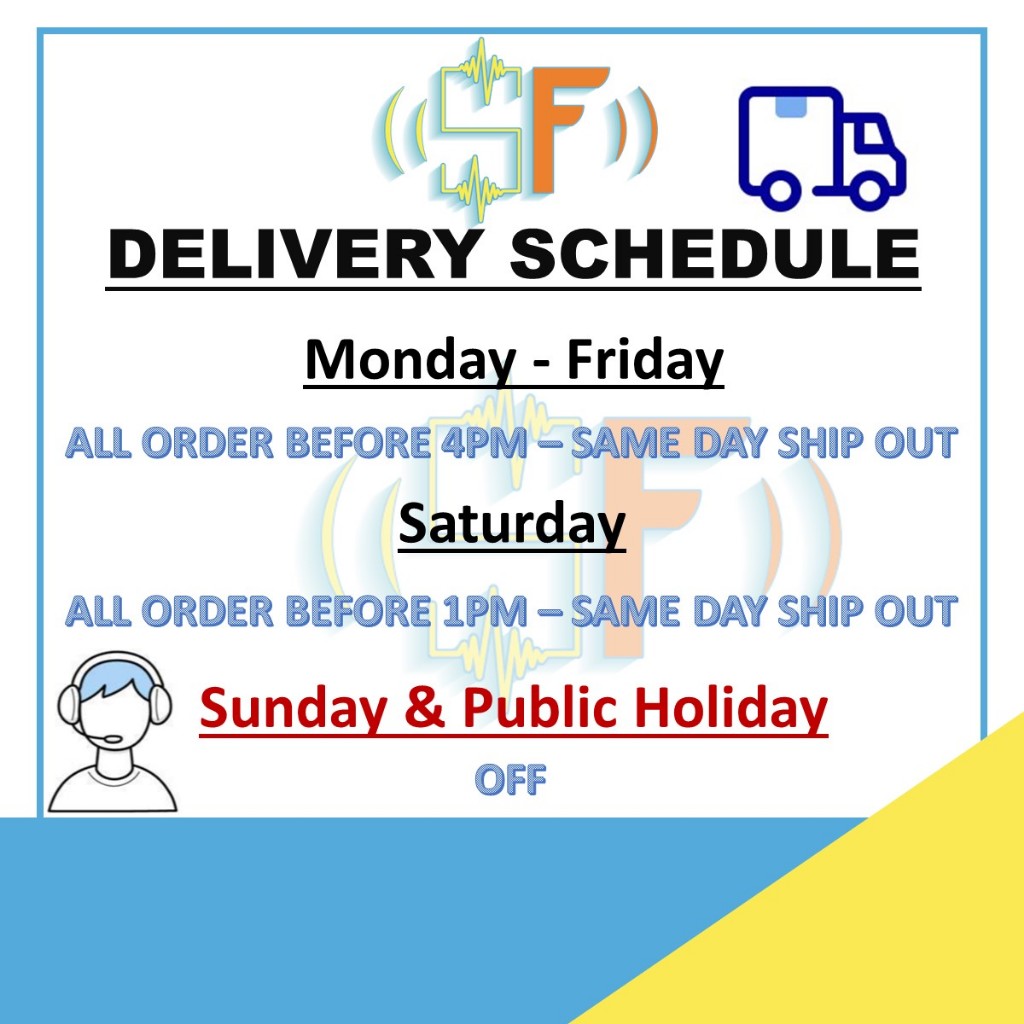 SF

DELIVERY SCHEDULE

Monday - Friday

ALL ORDER BEFORE 4PM – SAME DAY SHIP OUT

Saturday

ALL ORDER BEFORE 1PM – SAME DAY SHIP OUT

Sunday & Public Holiday

OFF